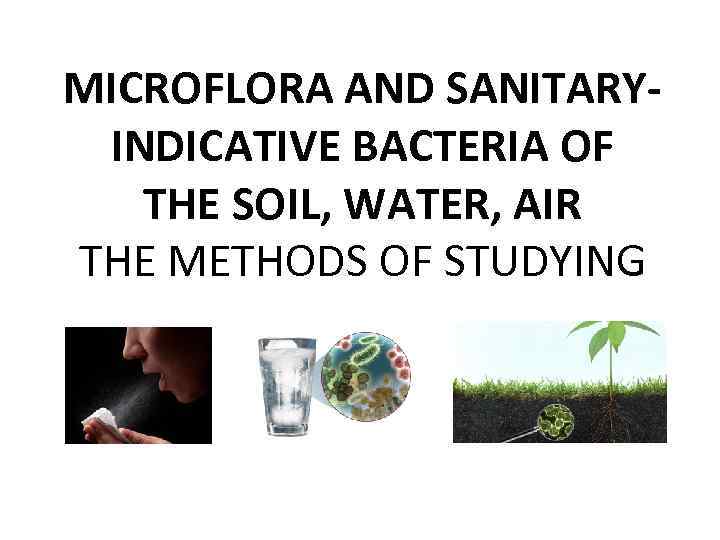 MICROFLORA AND SANITARY-INDICATIVE BACTERIA OF THE SOIL, WATER, AIR

THE METHODS OF STUDYING